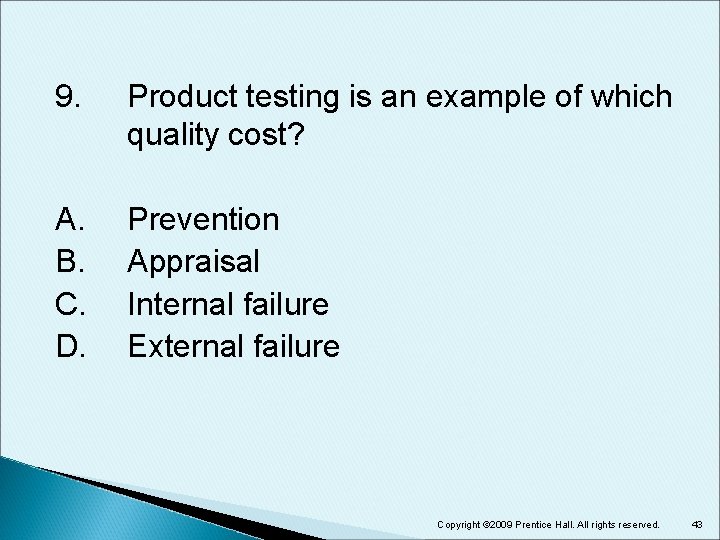 9. Product testing is an example of which quality cost?

A. Prevention
B. Appraisal
C. Internal failure
D. External failure

Copyright ©2009 Prentice Hall. All rights reserved. 43